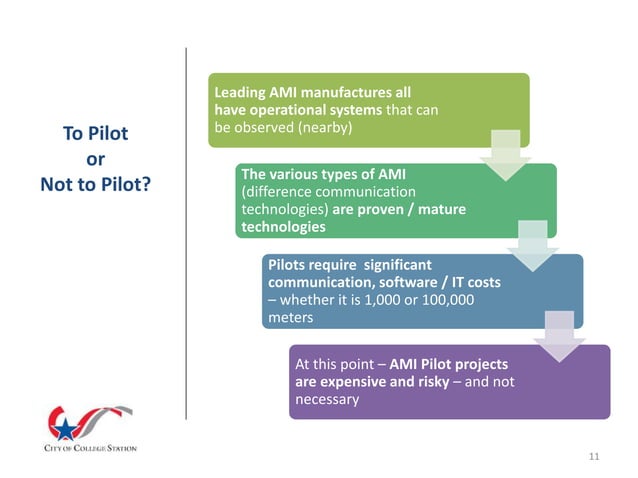 To Pilot
or
Not to Pilot?

Leading AMI manufactures all have operational systems that can be observed (nearby)

The various types of AMI (difference communication technologies) are proven / mature technologies

Pilots require significant communication, software / IT costs – whether it is 1,000 or 100,000 meters

At this point – AMI Pilot projects are expensive and risky – and not necessary

CITY OF COLLEGE STATION

11